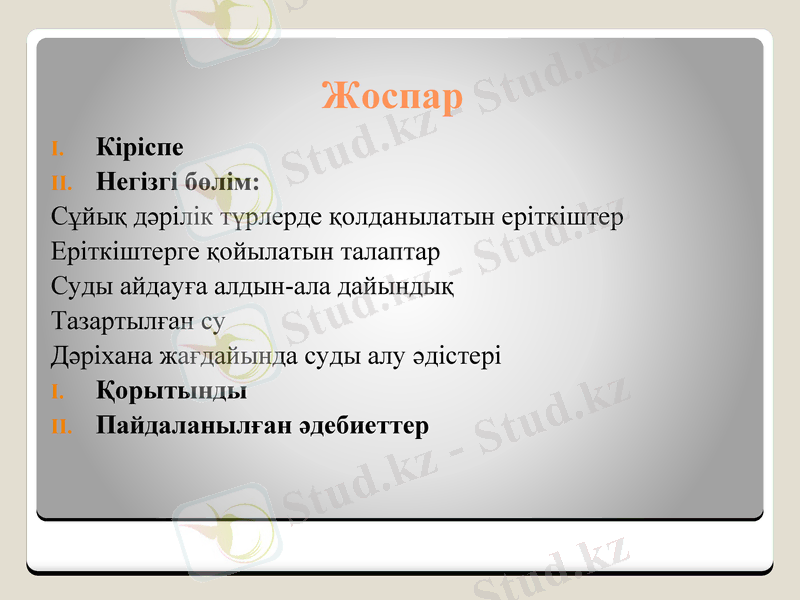 Жоспар

I. Кіріспе
II. Негізгі бөлім:
Сұйық дәрілік түрлерде қолданылатын еріткіштер
Еріткіштерге қойылатын талаптар
Суды айдауға алдын-ала дайындық
Тазартылған су
Дәріхана жағдайында суды алу әдістері
I. Қорытынды
II. Пайдаланылған әдебиеттер

Stud.kz - Stud.kz
Stud.kz - Stud.kz
Stud.kz - Stud.kz
Stud.kz - Stud.kz
Stud.kz